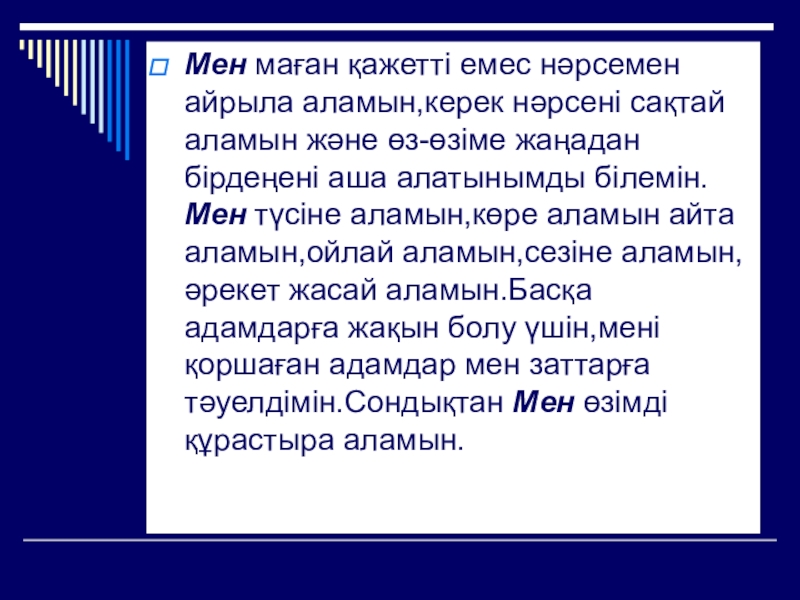 Мен маған қажетті емес нәрсемен айрыла аламын,керек нәрсені сақтай аламын және өз-өзіме жаңадан бірдеңені аша алатынымды білемін. Мен түсіне аламын,көре аламын айта аламын,ойлай аламын,сезіне аламын, әрекет жасай аламын.Басқа адамдарға жақын болу үшін,мені қоршаған адамдар мен заттарға тәуелдімін.Сондықтан Мен өзімді құрастыра аламын.